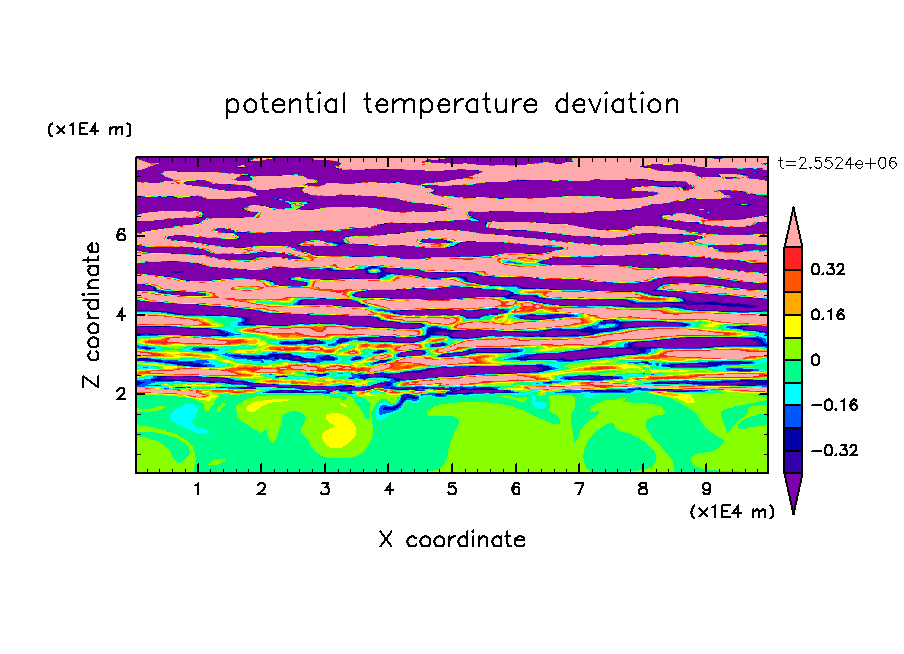 potential temperature deviation

(x1E4 m)

t=2.5524e+06

Z coordinate

6
4
2

0.32
0.16
0
−0.16
−0.32

1 2 3 4 5 6 7 8 9

(x1E4 m)

X coordinate